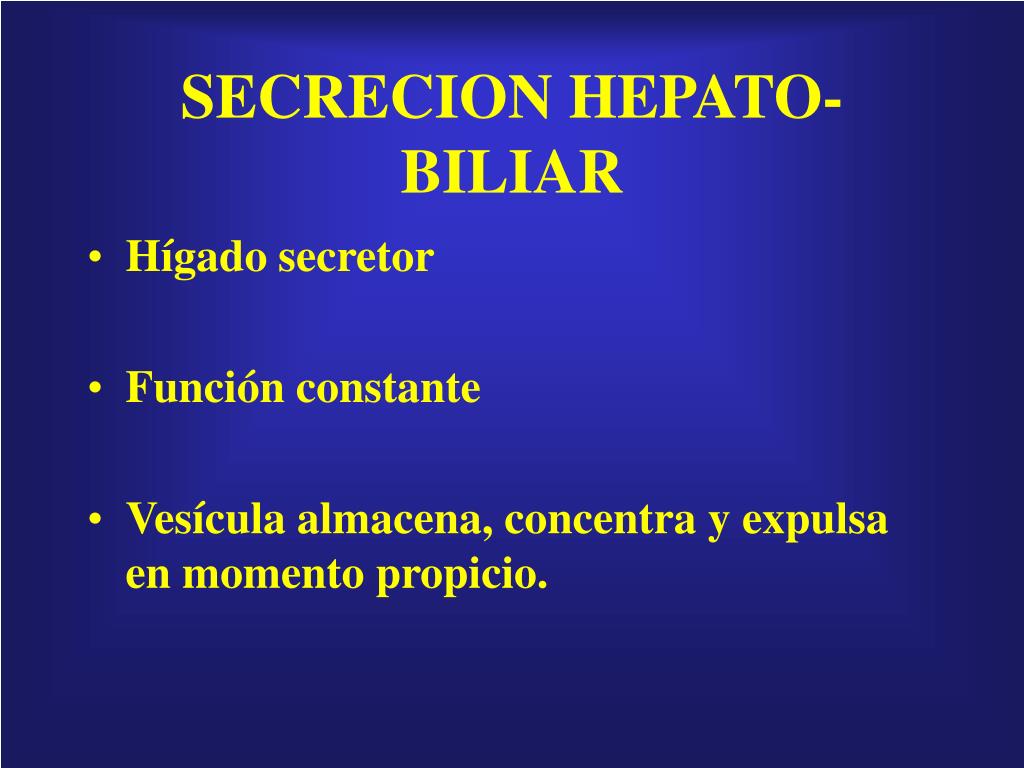 SECRECION HEPATO-BILIAR

• Hígado secretor

• Función constante

• Vesícula almacena, concentra y expulsa en momento propicio.